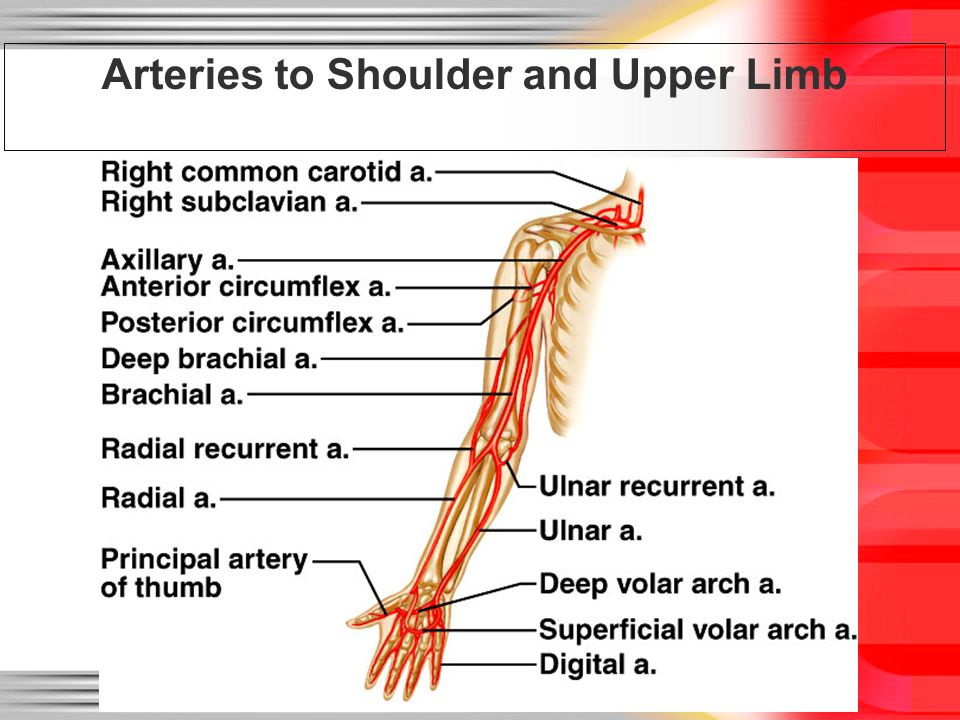 Arteries to Shoulder and Upper Limb

Right common carotid a.
Right subclavian a.
Axillary a.
Anterior circumflex a.
Posterior circumflex a.
Deep brachial a.
Brachial a.
Radial recurrent a.
Radial a.
Principal artery of thumb
Ulnar recurrent a.
Ulnar a.
Deep volar arch a.
Superficial volar arch a.
Digital a.